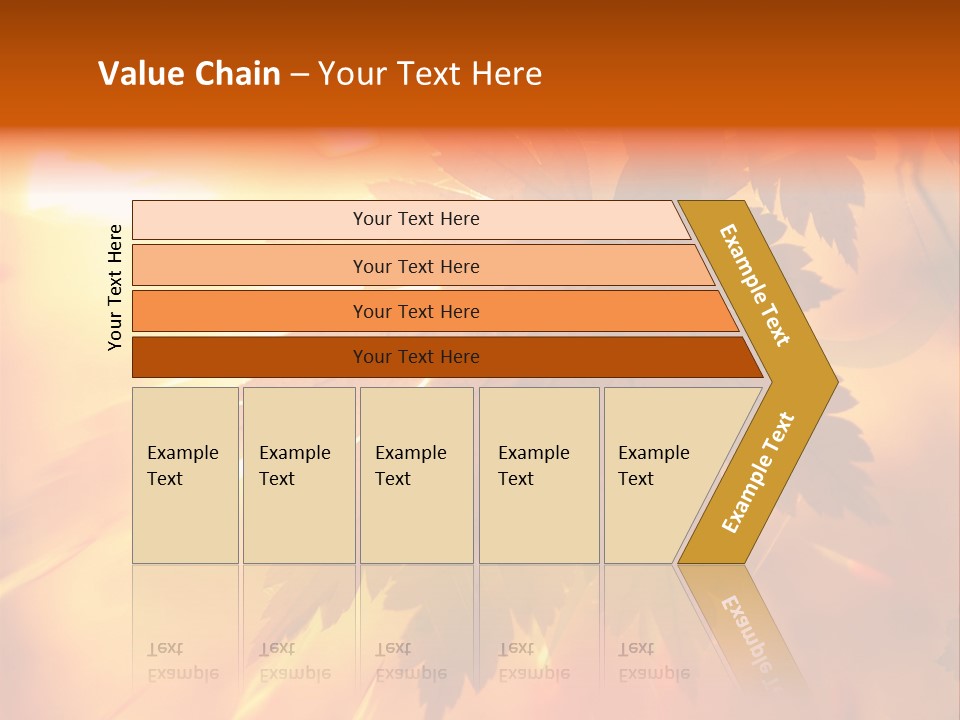 Value Chain – Your Text Here

Your Text Here

Your Text Here

Your Text Here

Your Text Here

Your Text Here

Example Text

Example Text

Example Text

Example Text

Example Text

Example Text

Example Text